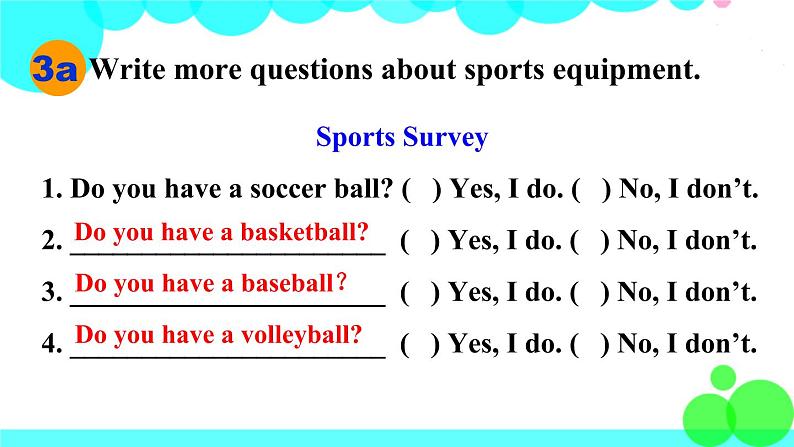 3a Write more questions about sports equipment.

Sports Survey

1. Do you have a soccer ball? ( ) Yes, I do. ( ) No, I don't.

2. Do you have a basketball? ( ) Yes, I do. ( ) No, I don't.

3. Do you have a baseball? ( ) Yes, I do. ( ) No, I don't.

4. Do you have a volleyball? ( ) Yes, I do. ( ) No, I don't.